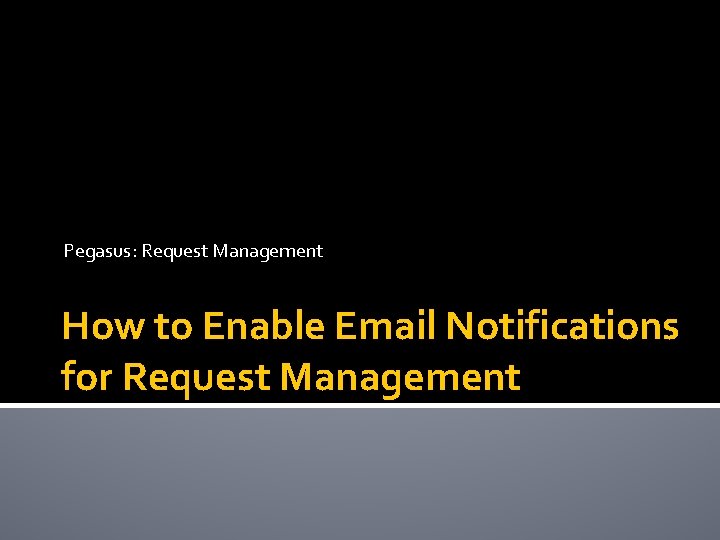 Pegasus: Request Management

How to Enable Email Notifications for Request Management